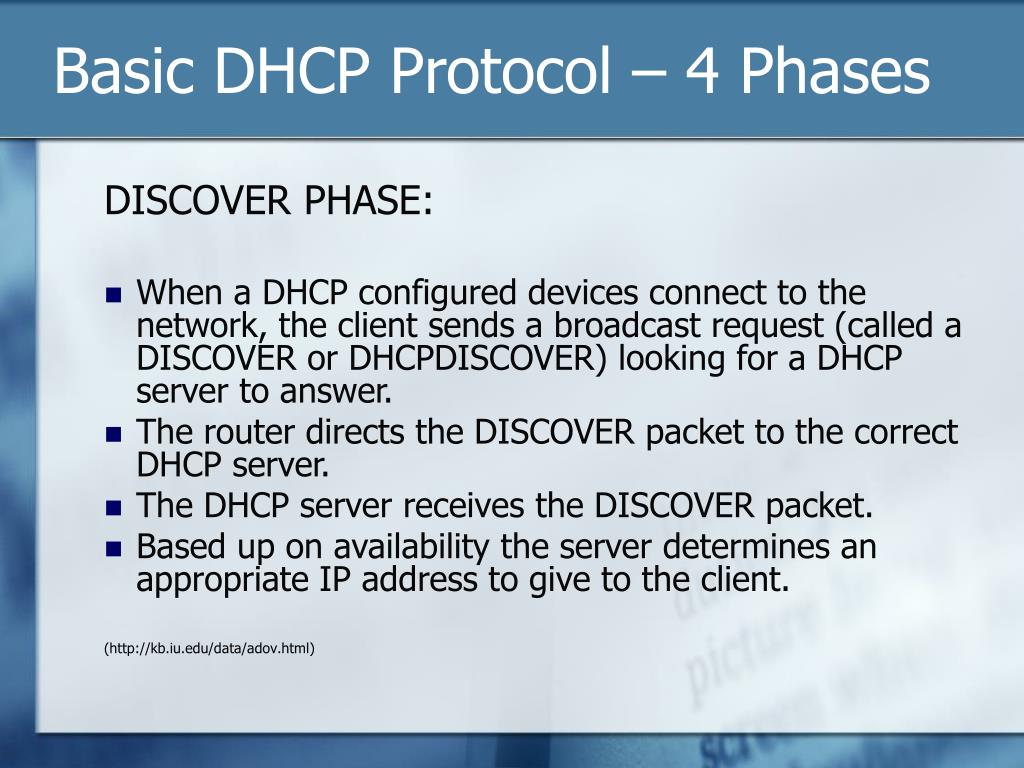 Basic DHCP Protocol – 4 Phases

DISCOVER PHASE:

- When a DHCP configured devices connect to the network, the client sends a broadcast request (called a DISCOVER or DHCPDISCOVER) looking for a DHCP server to answer.
- The router directs the DISCOVER packet to the correct DHCP server.
- The DHCP server receives the DISCOVER packet.
- Based up on availability the server determines an appropriate IP address to give to the client.

(http://kb.iu.edu/data/adov.html)